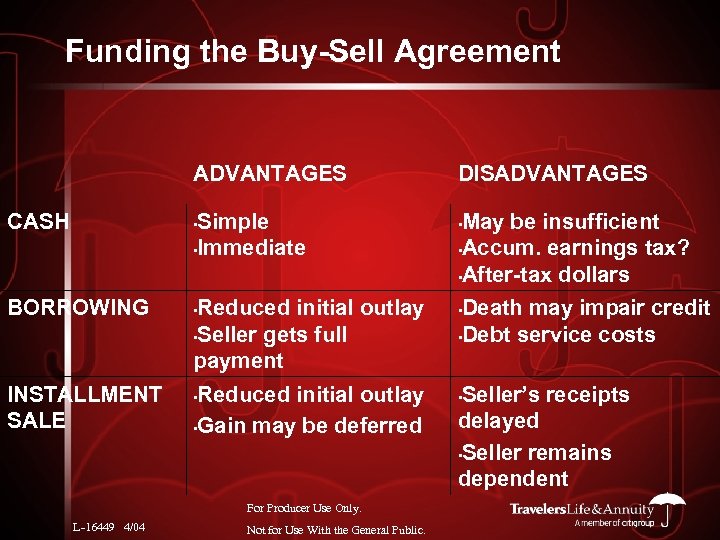 Funding the Buy-Sell Agreement

| | ADVANTAGES | DISADVANTAGES |
|---|---|---|
| CASH | •Simple •Immediate | •May be insufficient •Accum. earnings tax? •After-tax dollars |
| BORROWING | •Reduced initial outlay •Seller gets full payment | •Death may impair credit •Debt service costs |
| INSTALLMENT SALE | •Reduced initial outlay •Gain may be deferred | •Seller's receipts delayed •Seller remains dependent |

L-16449 4/04

For Producer Use Only.
Not for Use With the General Public.

TravelersLife&Annuity
A member of citigroup